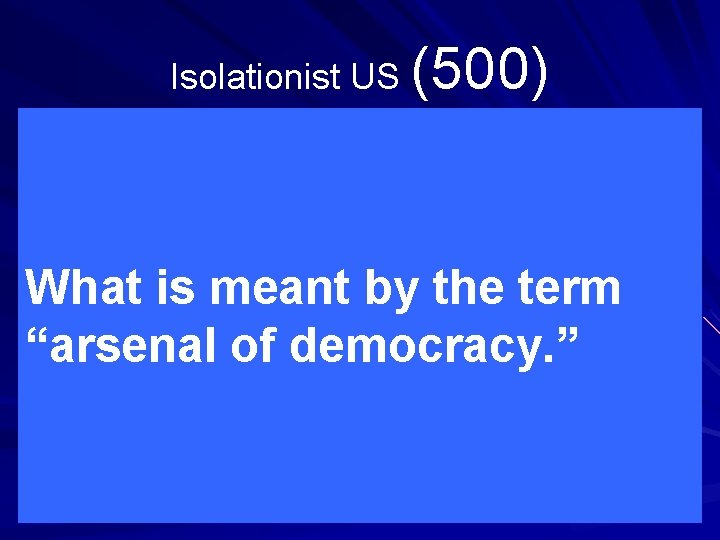 Isolationist US (500)

What is meant by the term “arsenal of democracy.”